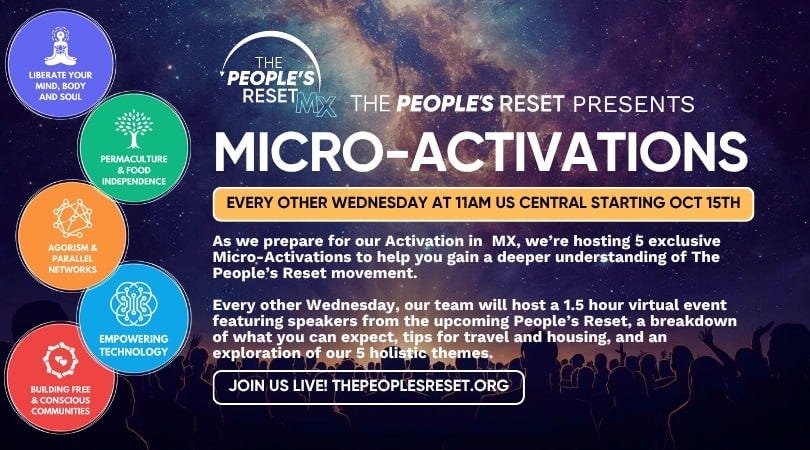 LIBERATE YOUR MIND, BODY AND SOUL

PERMACULTURE & FOOD INDEPENDENCE

AGORISM & PARALLEL NETWORKS

EMPOWERING TECHNOLOGY

BUILDING FREE & CONSCIOUS COMMUNITIES

THE PEOPLE'S RESET MX

THE PEOPLE'S RESET PRESENTS

MICRO-ACTIVATIONS

EVERY OTHER WEDNESDAY AT 11AM US CENTRAL STARTING OCT 15TH

As we prepare for our Activation in MX, we're hosting 5 exclusive Micro-Activations to help you gain a deeper understanding of The People's Reset movement.

Every other Wednesday, our team will host a 1.5 hour virtual event featuring speakers from the upcoming People's Reset, a breakdown of what you can expect, tips for travel and housing, and an exploration of our 5 holistic themes.

JOIN US LIVE! THEPEOPLESRESET.ORG